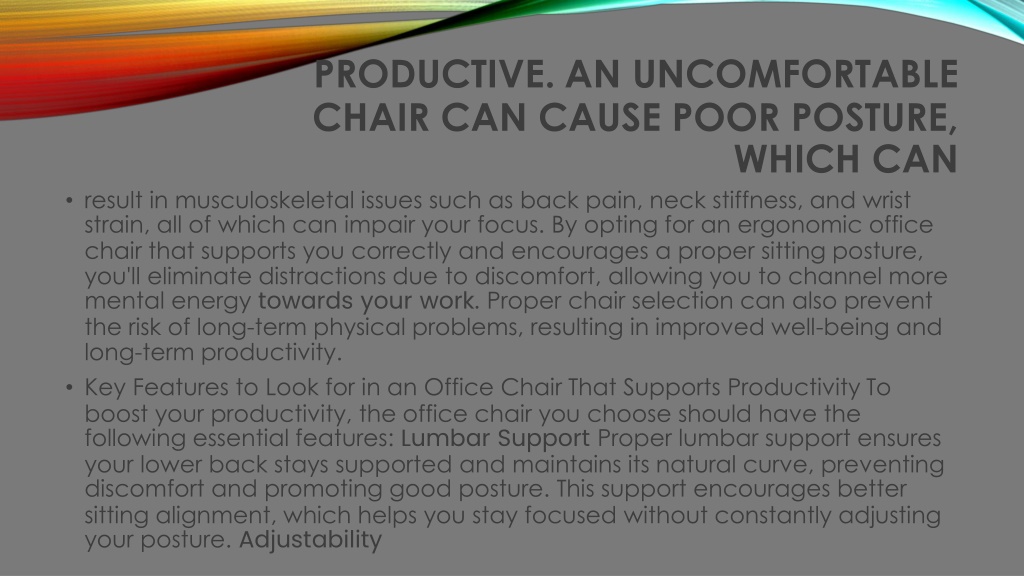 PRODUCTIVE. AN UNCOMFORTABLE CHAIR CAN CAUSE POOR POSTURE, WHICH CAN

• result in musculoskeletal issues such as back pain, neck stiffness, and wrist strain, all of which can impair your focus. By opting for an ergonomic office chair that supports you correctly and encourages a proper sitting posture, you'll eliminate distractions due to discomfort, allowing you to channel more mental energy towards your work. Proper chair selection can also prevent the risk of long-term physical problems, resulting in improved well-being and long-term productivity.

• Key Features to Look for in an Office Chair That Supports Productivity To boost your productivity, the office chair you choose should have the following essential features: Lumbar Support Proper lumbar support ensures your lower back stays supported and maintains its natural curve, preventing discomfort and promoting good posture. This support encourages better sitting alignment, which helps you stay focused without constantly adjusting your posture. Adjustability